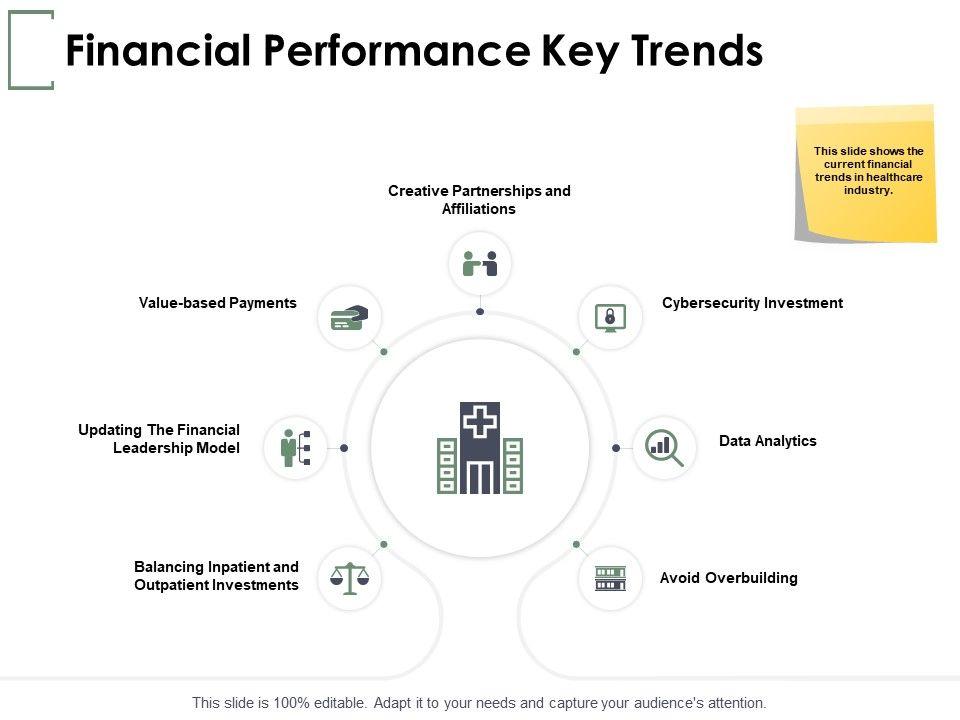 Financial Performance Key Trends

This slide shows the current financial trends in healthcare industry.

Creative Partnerships and Affiliations

Value-based Payments

Cybersecurity Investment

Updating The Financial Leadership Model

Data Analytics

Balancing Inpatient and Outpatient Investments

Avoid Overbuilding

This slide is 100% editable. Adapt it to your needs and capture your audience's attention.